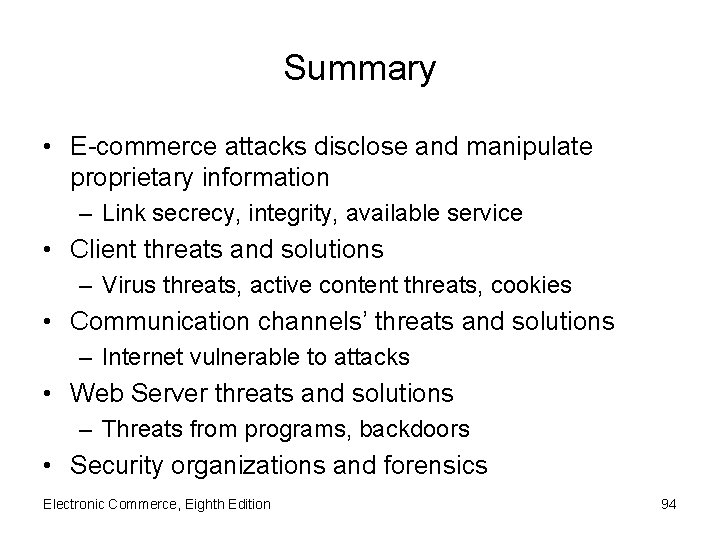 Summary

• E-commerce attacks disclose and manipulate proprietary information
– Link secrecy, integrity, available service
• Client threats and solutions
– Virus threats, active content threats, cookies
• Communication channels' threats and solutions
– Internet vulnerable to attacks
• Web Server threats and solutions
– Threats from programs, backdoors
• Security organizations and forensics

Electronic Commerce, Eighth Edition

94